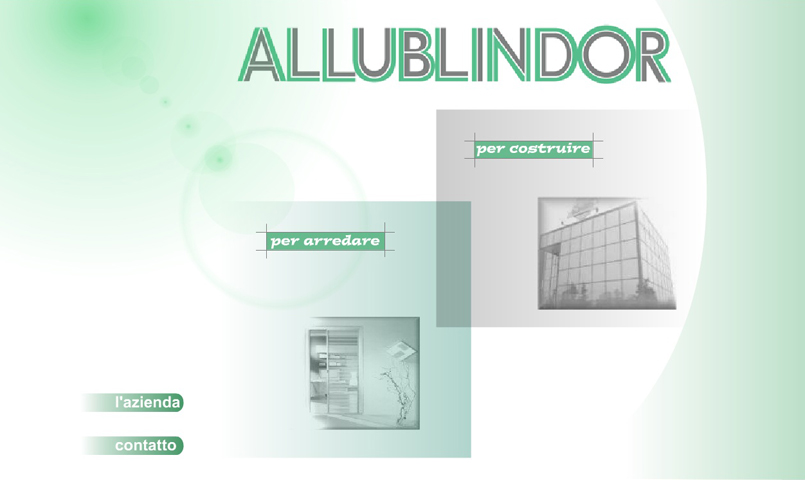 ALLUBLINDOR

per costruire

per arredare

l'azienda

contatto